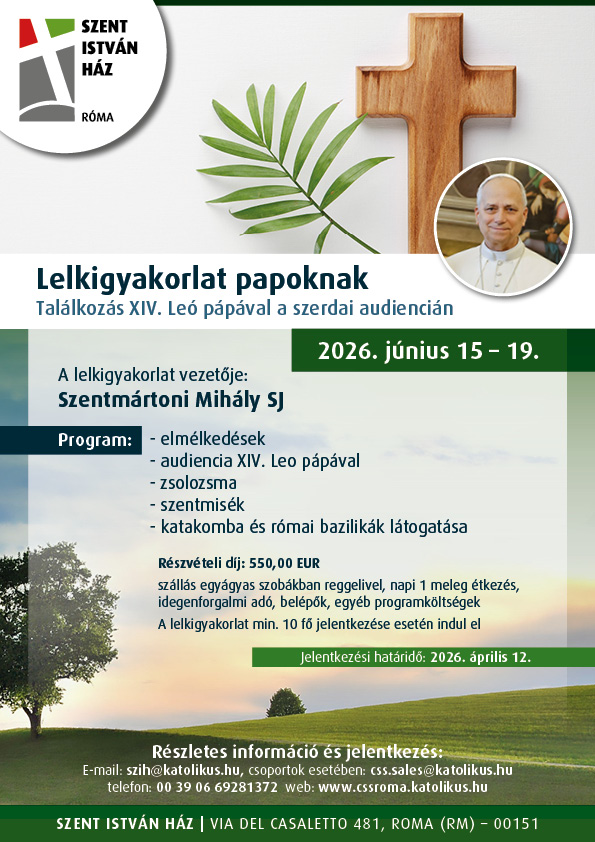 SZENT ISTVÁN HÁZ
RÓMA

Lelkigyakorlat papoknak
Találkozás XIV. Leó pápával a szerdai audiencián

2026. június 15 – 19.

A lelkigyakorlat vezetője:
Szentmártoni Mihály SJ

Program:
- elmélkedések
- audiencia XIV. Leo pápával
- zsolozsma
- szentmisék
- katakomba és római bazilikák látogatása

Részvételi díj: 550,00 EUR
szállás egyágyas szobákban reggelivel, napi 1 meleg étkezés, idegenforgalmi adó, belépők, egyéb programköltségek
A lelkigyakorlat min. 10 fő jelentkezése esetén indul el

Jelentkezési határidő: 2026. április 12.

Részletes információ és jelentkezés:
E-mail: szih@katolikus.hu, csoportok esetében: css.sales@katolikus.hu
telefon: 00 39 06 69281372 web: www.cssroma.katolikus.hu

SZENT ISTVÁN HÁZ | VIA DEL CASALETTO 481, ROMA (RM) – 00151